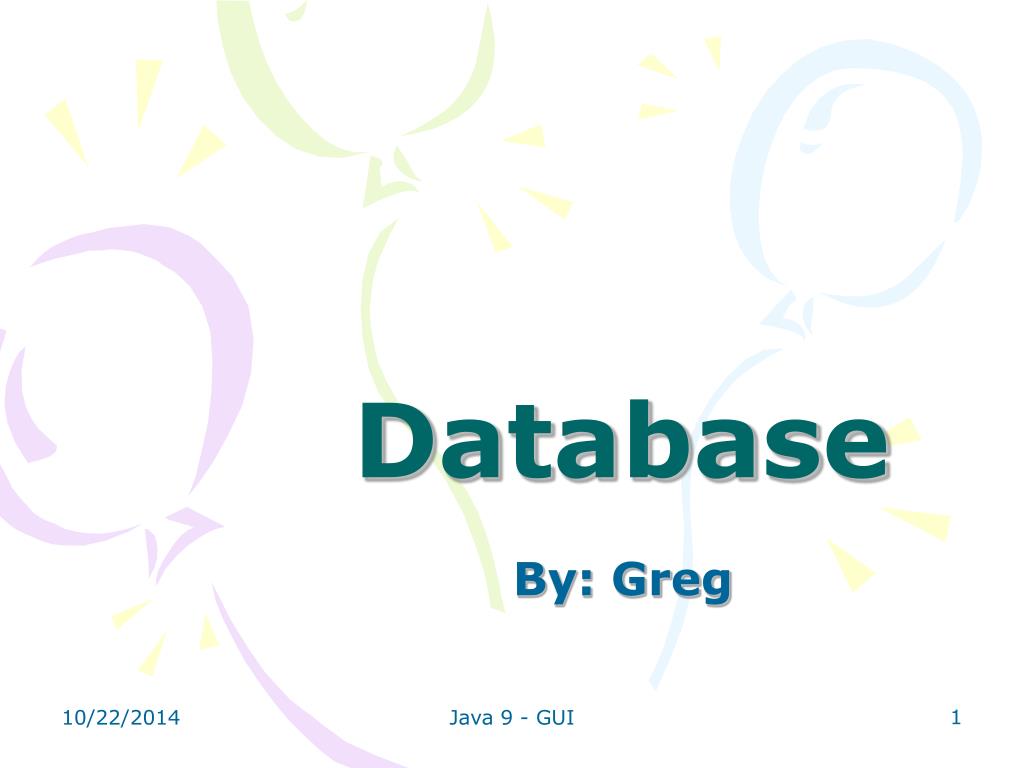 Database

By: Greg

10/22/2014

Java 9 - GUI

1